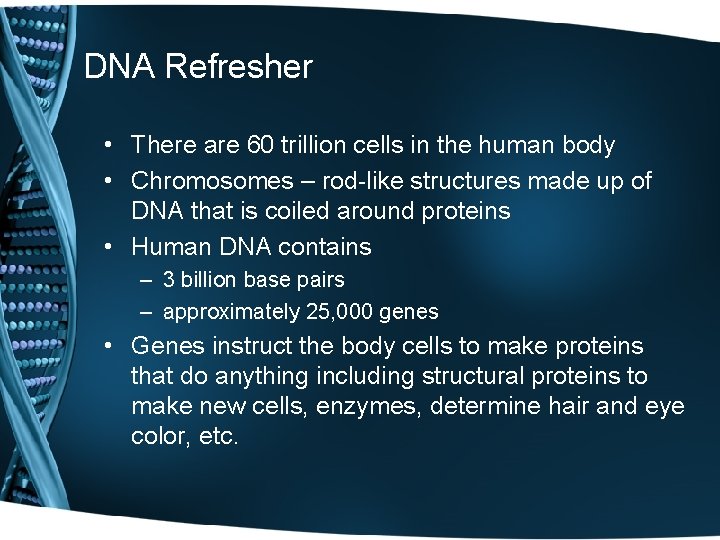 DNA Refresher

• There are 60 trillion cells in the human body
• Chromosomes – rod-like structures made up of DNA that is coiled around proteins
• Human DNA contains
– 3 billion base pairs
– approximately 25,000 genes
• Genes instruct the body cells to make proteins that do anything including structural proteins to make new cells, enzymes, determine hair and eye color, etc.